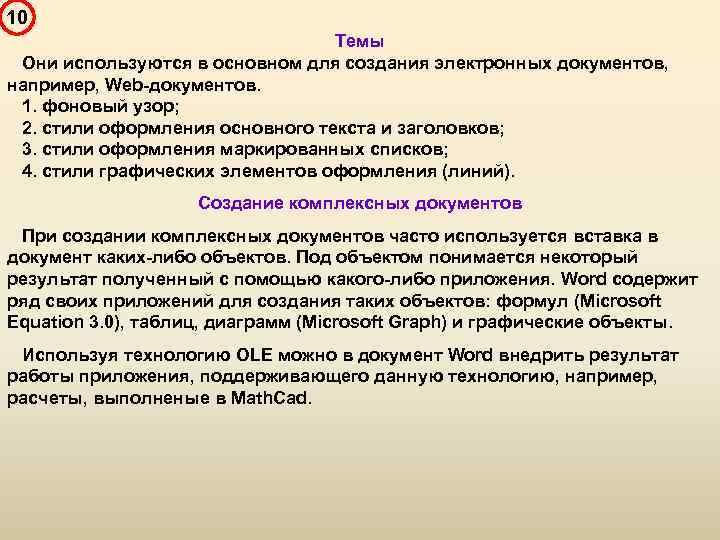 10

Темы

Они используются в основном для создания электронных документов, например, Web-документов.
1. фоновый узор;
2. стили оформления основного текста и заголовков;
3. стили оформления маркированных списков;
4. стили графических элементов оформления (линий).

Создание комплексных документов

При создании комплексных документов часто используется вставка в документ каких-либо объектов. Под объектом понимается некоторый результат полученный с помощью какого-либо приложения. Word содержит ряд своих приложений для создания таких объектов: формул (Microsoft Equation 3.0), таблиц, диаграмм (Microsoft Graph) и графические объекты.

Используя технологию OLE можно в документ Word внедрить результат работы приложения, поддерживающего данную технологию, например, расчеты, выполненые в MathCad.